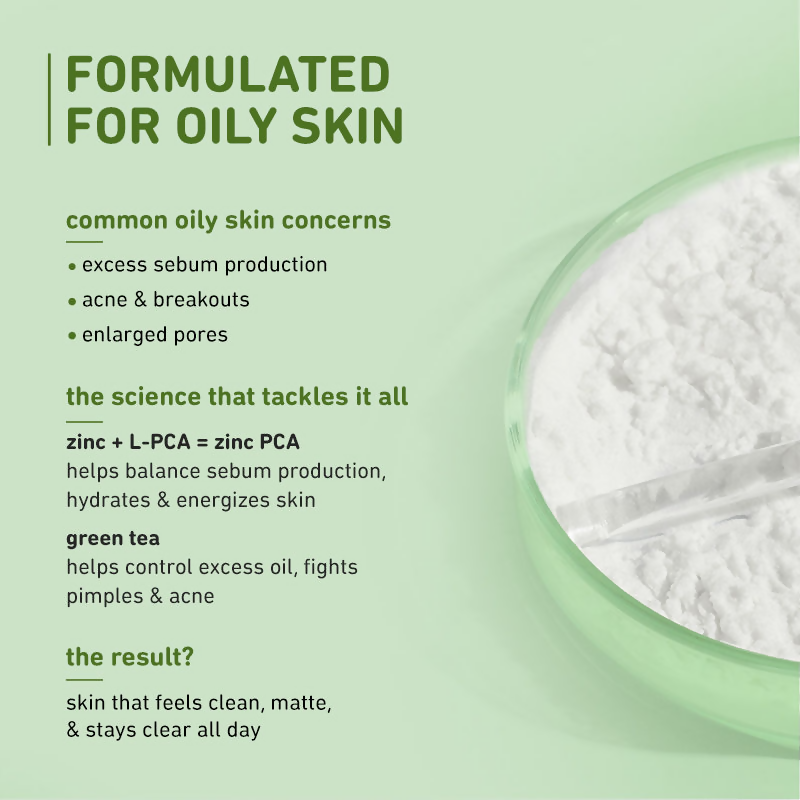 FORMULATED FOR OILY SKIN

common oily skin concerns

• excess sebum production
• acne & breakouts
• enlarged pores

the science that tackles it all

zinc + L-PCA = zinc PCA
helps balance sebum production, hydrates & energizes skin

green tea
helps control excess oil, fights pimples & acne

the result?

skin that feels clean, matte, & stays clear all day